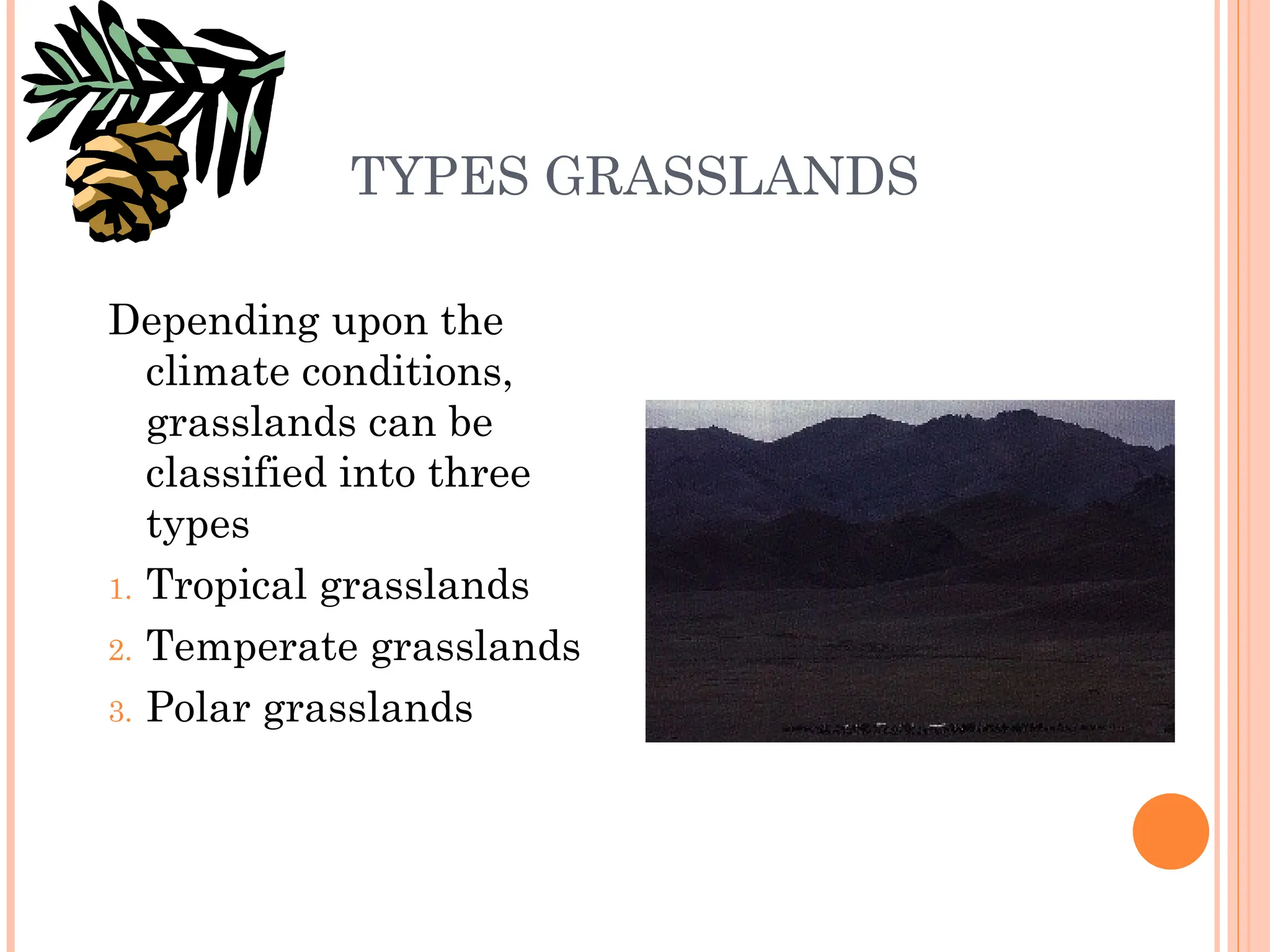 TYPES GRASSLANDS

Depending upon the climate conditions, grasslands can be classified into three types

1. Tropical grasslands
2. Temperate grasslands
3. Polar grasslands